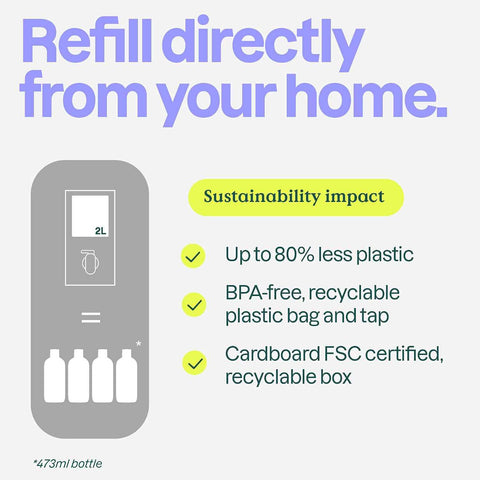 Refill directly from your home.

2L

=

*

Sustainability impact

Up to 80% less plastic

BPA-free, recyclable plastic bag and tap

Cardboard FSC certified, recyclable box

*473ml bottle